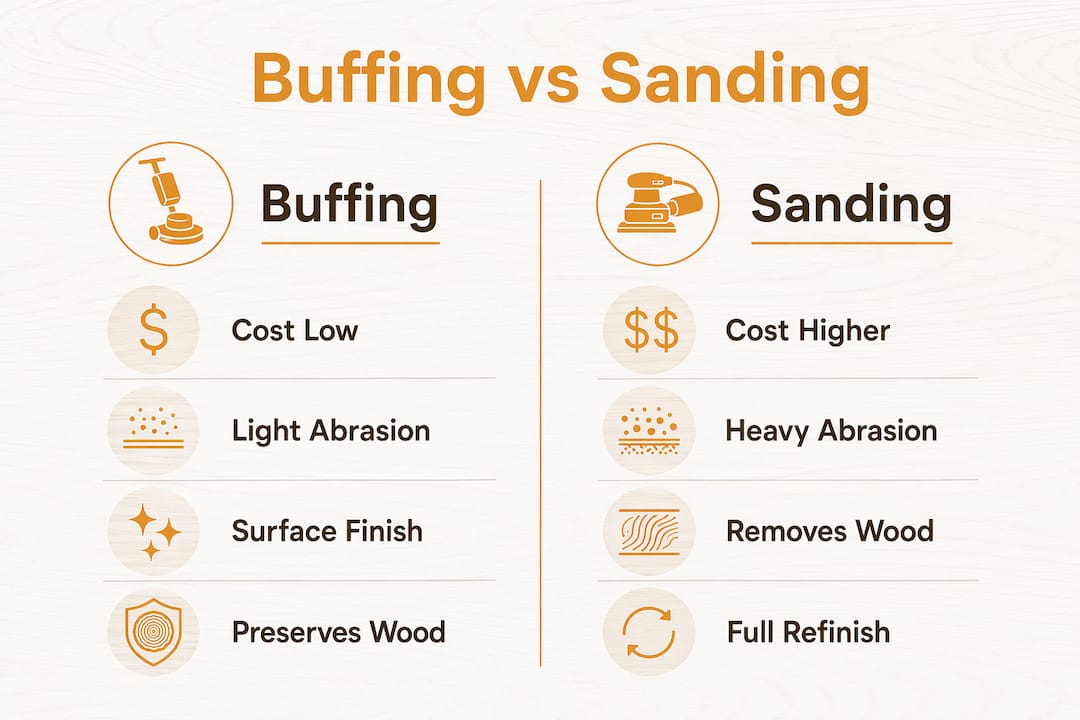 Buffing vs Sanding

Buffing

$ Cost Low

Light Abrasion

Surface Finish

Preserves Wood

Sanding

$$ Cost Higher

Heavy Abrasion

Removes Wood

Full Refinish